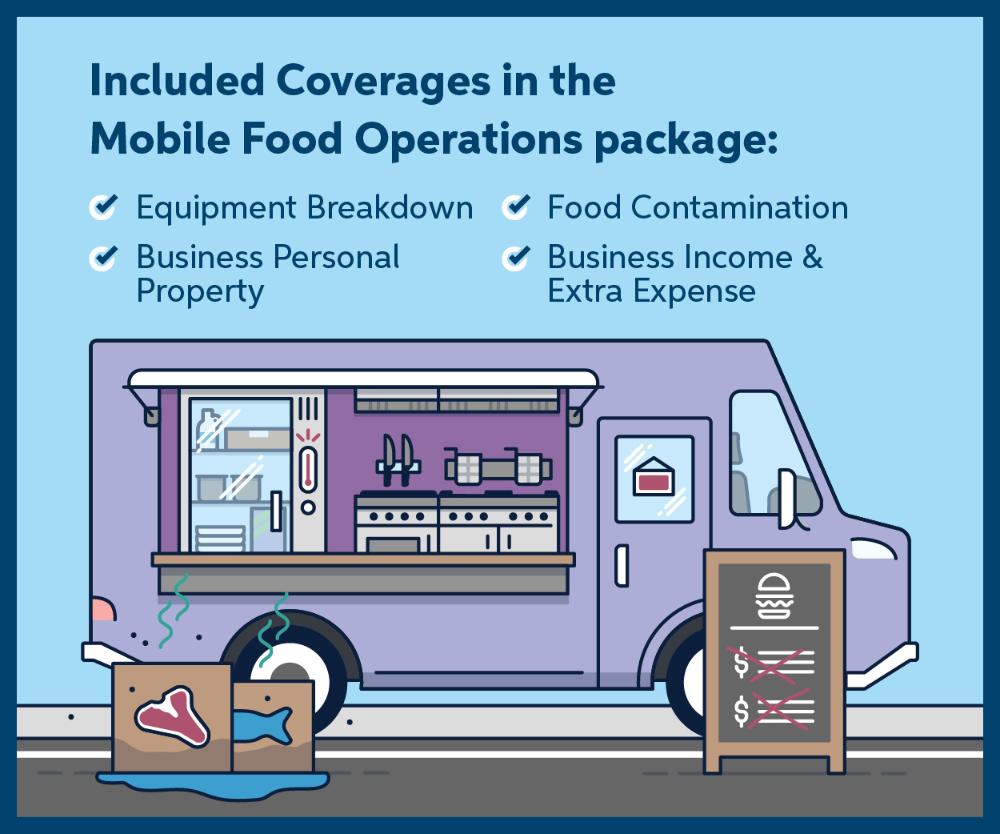 Included Coverages in the Mobile Food Operations package:

Equipment Breakdown

Business Personal Property

Food Contamination

Business Income & Extra Expense

$

$